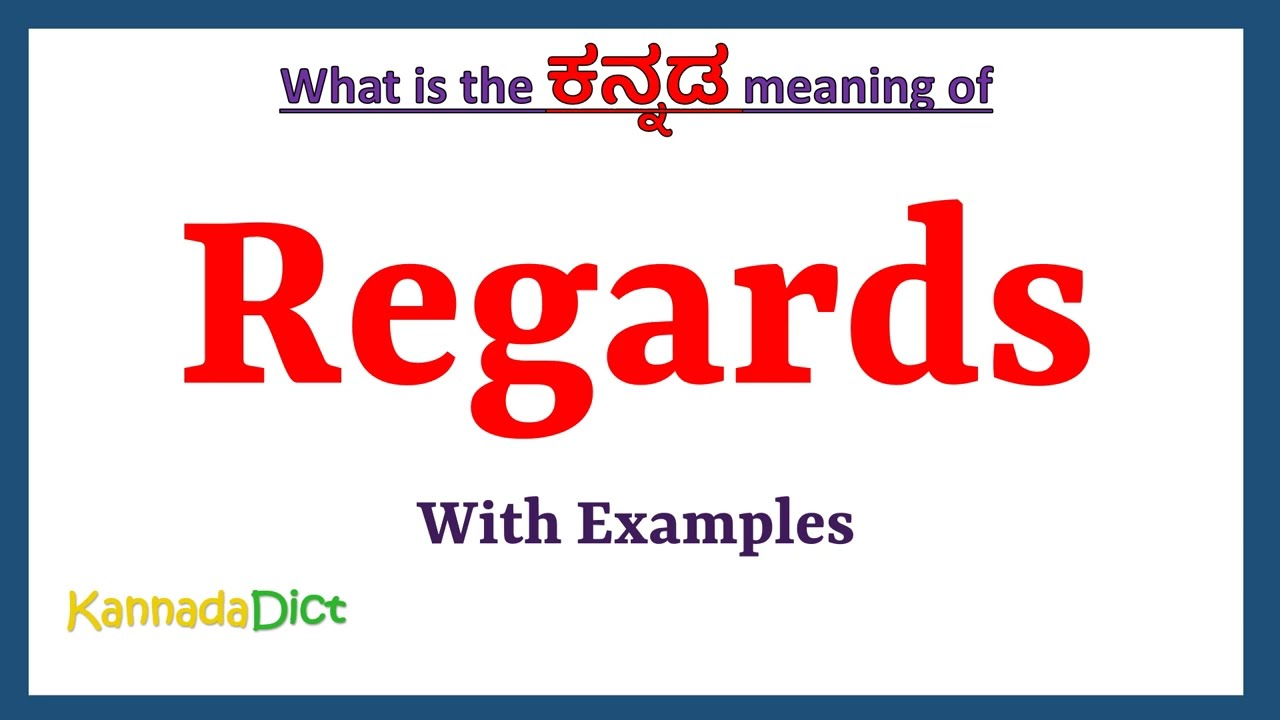 What is the ಕನ್ನಡ meaning of

Regards

With Examples

KannadaDict